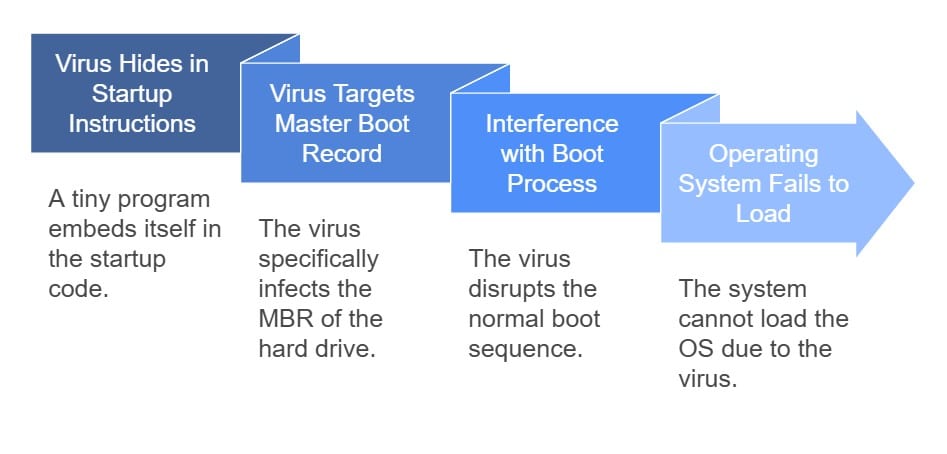 Virus Hides in Startup Instructions

A tiny program embeds itself in the startup code.

Virus Targets Master Boot Record

The virus specifically infects the MBR of the hard drive.

Interference with Boot Process

The virus disrupts the normal boot sequence.

Operating System Fails to Load

The system cannot load the OS due to the virus.